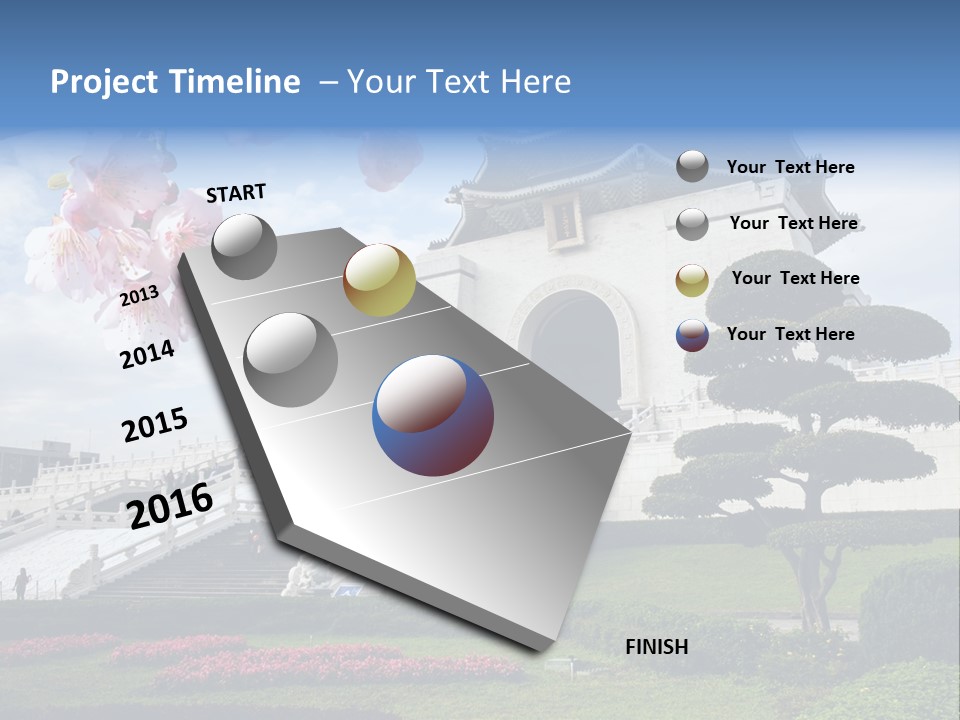 Project Timeline – Your Text Here

START

2013

2014

2015

2016

FINISH

Your Text Here

Your Text Here

Your Text Here

Your Text Here